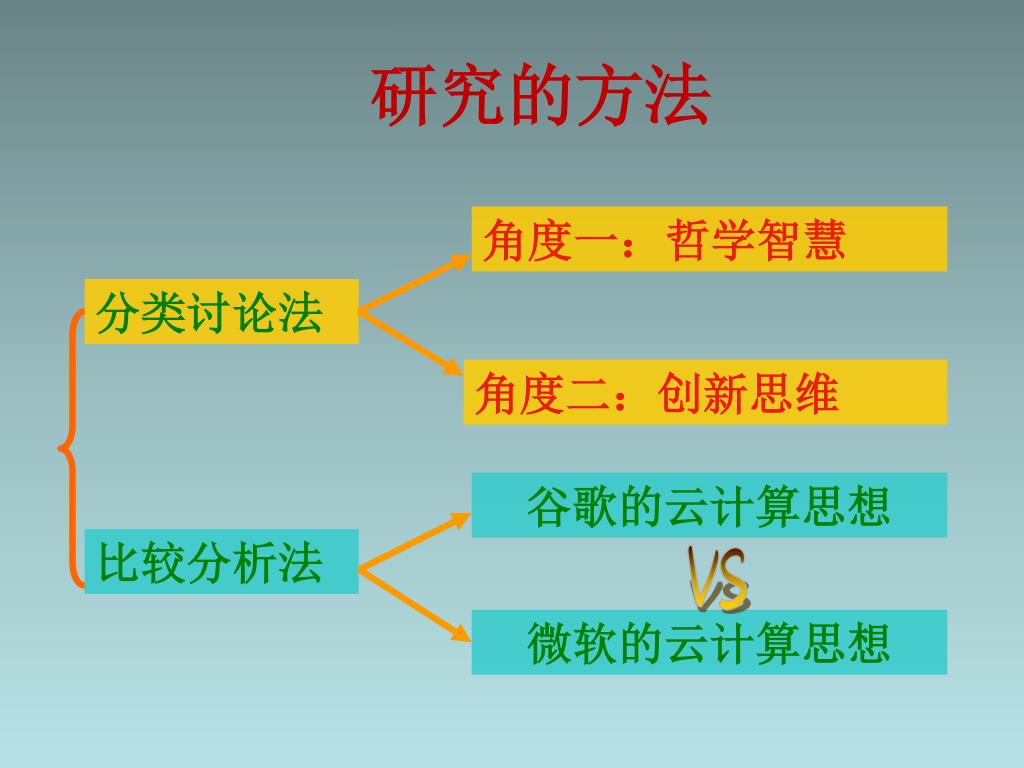 研究的方法

分类讨论法

角度一：哲学智慧

角度二：创新思维

比较分析法

谷歌的云计算思想

VS

微软的云计算思想